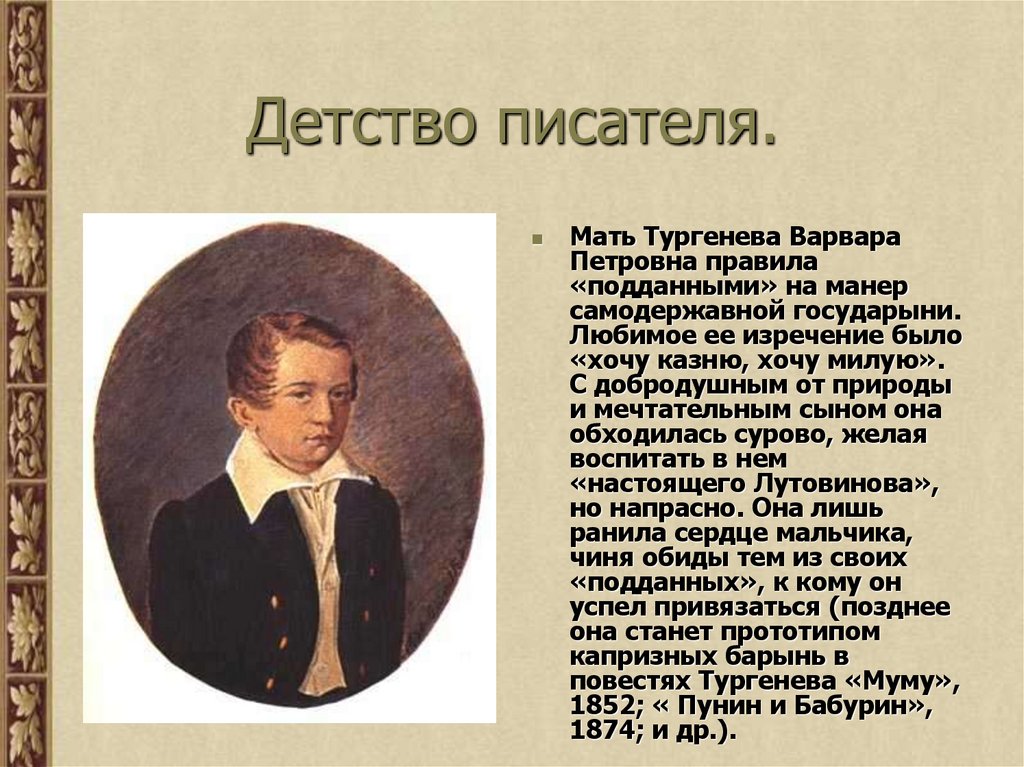 Детство писателя.

Мать Тургенева Варвара Петровна правила «подданными» на манер самодержавной государыни. Любимое ее изречение было «хочу казню, хочу милую». С добродушным от природы и мечтательным сыном она обходилась сурово, желая воспитать в нем «настоящего Лутовинова», но напрасно. Она лишь ранила сердце мальчика, чиня обиды тем из своих «подданных», к кому он успел привязаться (позднее она станет прототипом капризных барынь в повестях Тургенева «Муму», 1852; « Пунин и Бабурин», 1874; и др.).